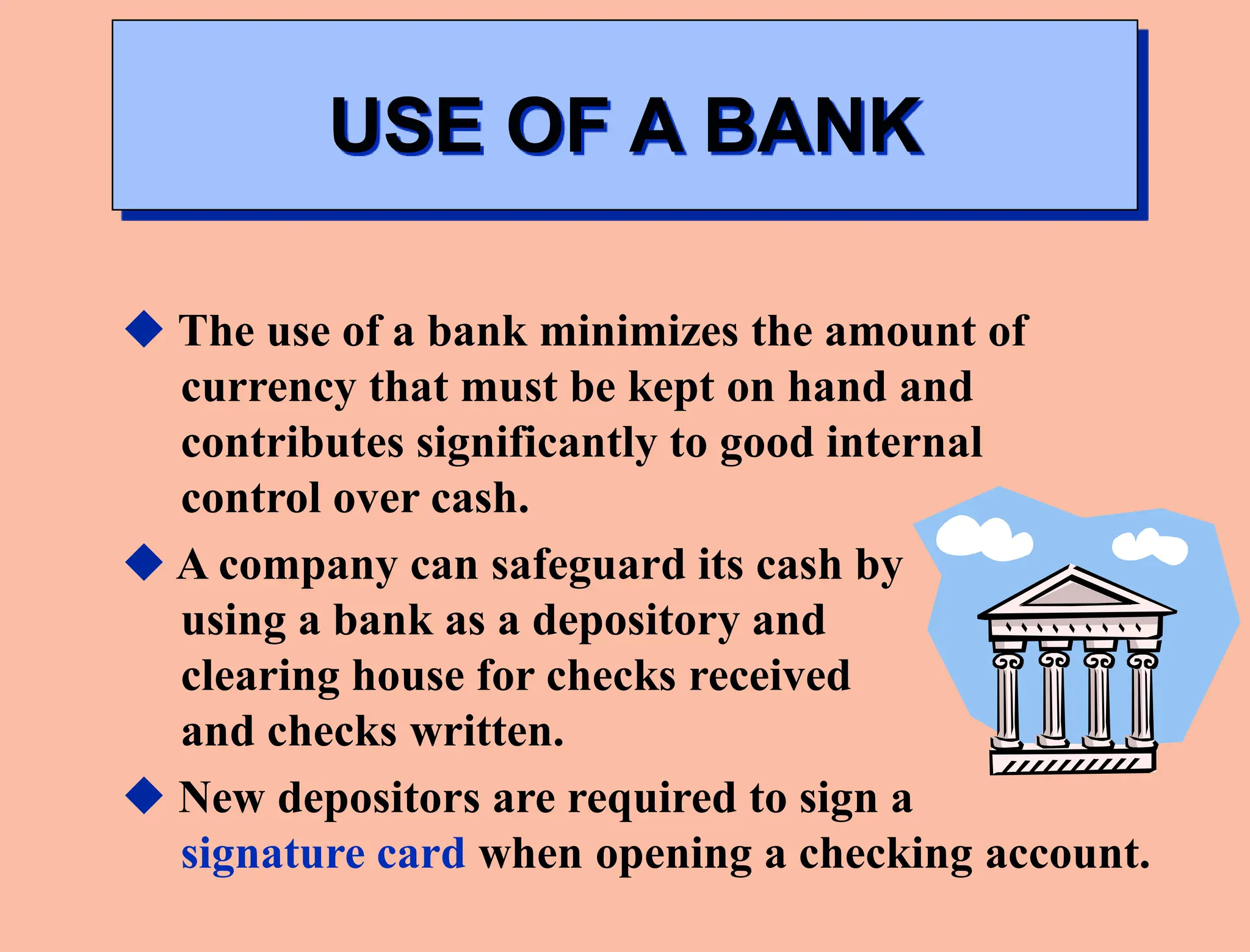 USE OF A BANK

◆ The use of a bank minimizes the amount of currency that must be kept on hand and contributes significantly to good internal control over cash.

◆ A company can safeguard its cash by using a bank as a depository and clearing house for checks received and checks written.

◆ New depositors are required to sign a signature card when opening a checking account.